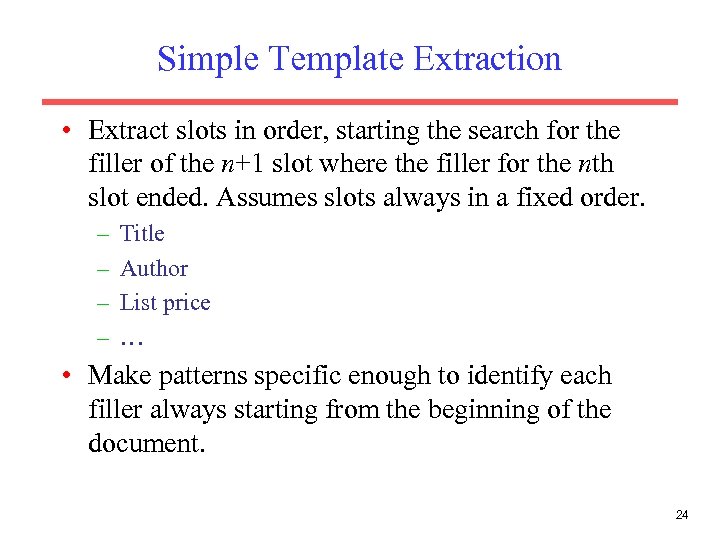 Simple Template Extraction

• Extract slots in order, starting the search for the filler of the $n+1$ slot where the filler for the $n$th slot ended. Assumes slots always in a fixed order.

– Title
– Author
– List price
– …

• Make patterns specific enough to identify each filler always starting from the beginning of the document.

24